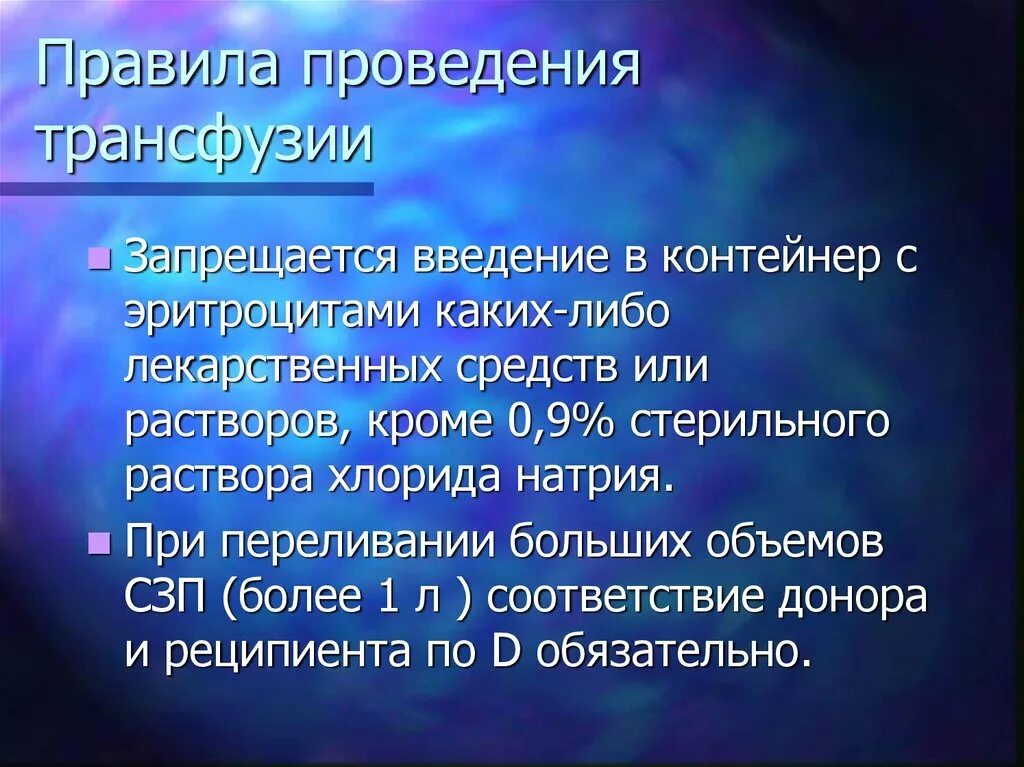 Правила проведения трансфузии

Запрещается введение в контейнер с эритроцитами каких-либо лекарственных средств или растворов, кроме 0,9% стерильного раствора хлорида натрия.

При переливании больших объемов СЗП (более 1 л ) соответствие донора и реципиента по D обязательно.